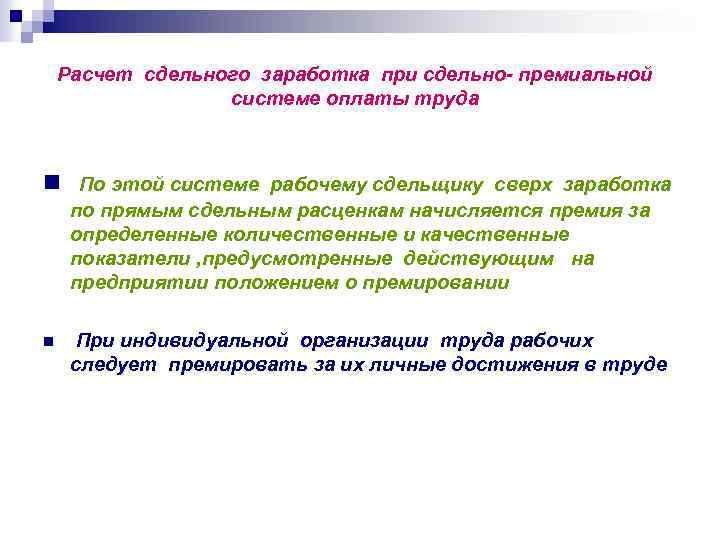 Расчет сдельного заработка при сдельно- премиальной системе оплаты труда

По этой системе рабочему сдельщику сверх заработка по прямым сдельным расценкам начисляется премия за определенные количественные и качественные показатели ,предусмотренные действующим на предприятии положением о премировании

При индивидуальной организации труда рабочих следует премировать за их личные достижения в труде